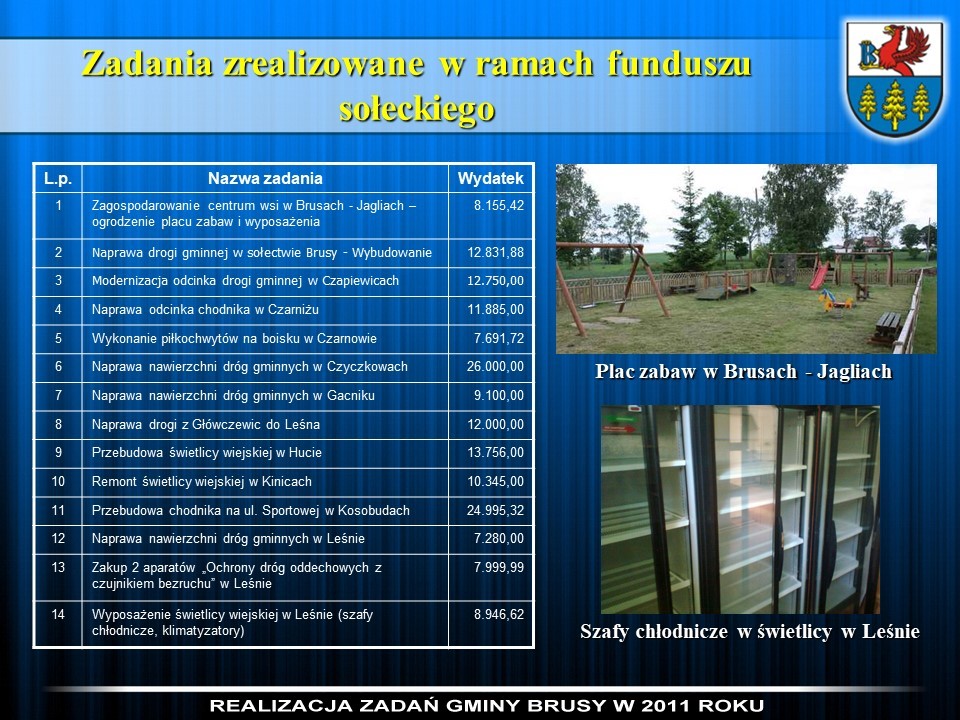 Zadania zrealizowane w ramach funduszu sołeckiego

| L.p. | Nazwa zadania | Wydatek |
|---|---|---|
| 1 | Zagospodarowanie centrum wsi w Brusach - Jagliach – ogrodzenie placu zabaw i wyposażenia | 8.155,42 |
| 2 | Naprawa drogi gminnej w sołectwie Brusy - Wybudowanie | 12.831,88 |
| 3 | Modernizacja odcinka drogi gminnej w Czapiewicach | 12.750,00 |
| 4 | Naprawa odcinka chodnika w Czarniżu | 11.885,00 |
| 5 | Wykonanie piłkochwytów na boisku w Czarnowie | 7.691,72 |
| 6 | Naprawa nawierzchni dróg gminnych w Czyczkowach | 26.000,00 |
| 7 | Naprawa nawierzchni dróg gminnych w Gacniku | 9.100,00 |
| 8 | Naprawa drogi z Główczewic do Leśna | 12.000,00 |
| 9 | Przebudowa świetlicy wiejskiej w Hucie | 13.756,00 |
| 10 | Remont świetlicy wiejskiej w Kinicach | 10.345,00 |
| 11 | Przebudowa chodnika na ul. Sportowej w Kosobudach | 24.995,32 |
| 12 | Naprawa nawierzchni dróg gminnych w Leśnie | 7.280,00 |
| 13 | Zakup 2 aparatów „Ochrony dróg oddechowych z czujnikiem bezruchu" w Leśnie | 7.999,99 |
| 14 | Wyposażenie świetlicy wiejskiej w Leśnie (szafy chłodnicze, klimatyzatory) | 8.946,62 |

Plac zabaw w Brusach - Jagliach

Szafy chłodnicze w świetlicy w Leśnie

REALIZACJA ZADAŃ GMINY BRUSY W 2011 ROKU